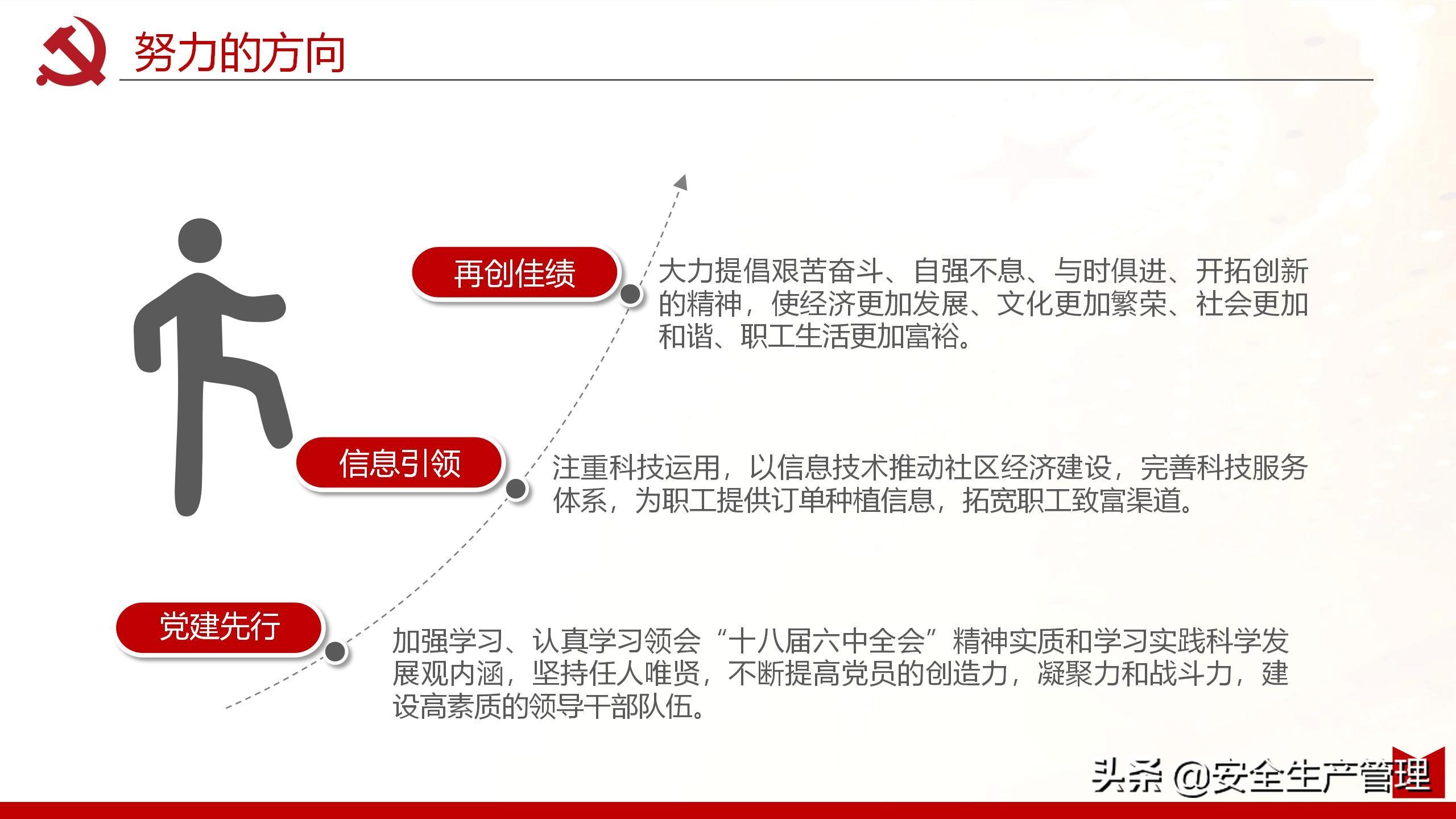 努力的方向

再创佳绩

大力提倡艰苦奋斗、自强不息、与时俱进、开拓创新的精神，使经济更加发展、文化更加繁荣、社会更加和谐、职工生活更加富裕。

信息引领

注重科技运用，以信息技术推动社区经济建设，完善科技服务体系，为职工提供订单种植信息，拓宽职工致富渠道。

党建先行

加强学习、认真学习领会“十八届六中全会”精神实质和学习实践科学发展观内涵，坚持任人唯贤，不断提高党员的创造力，凝聚力和战斗力，建设高素质的领导干部队伍。

头条 @安全生产管理